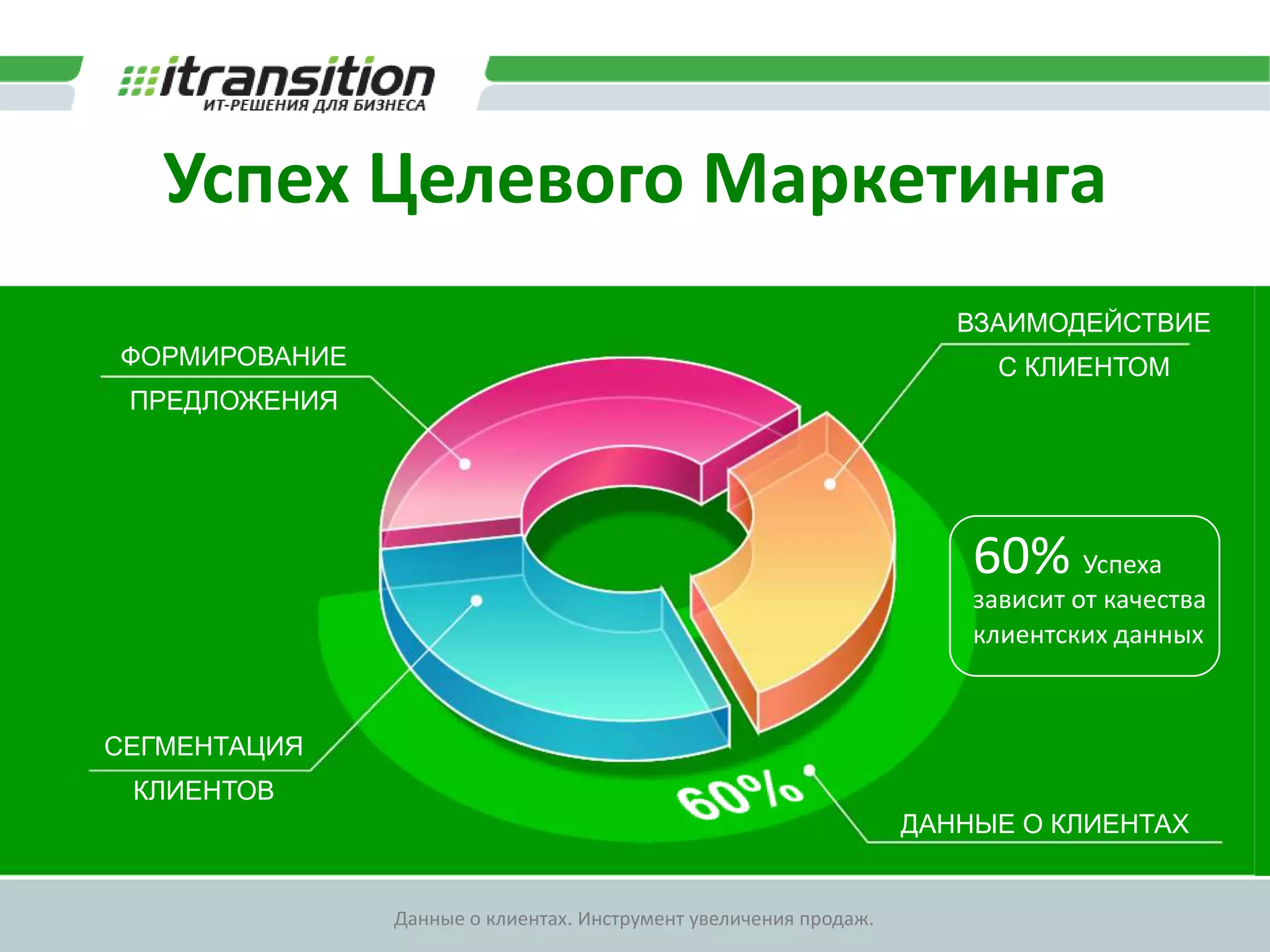 itransition
ИТ-РЕШЕНИЯ ДЛЯ БИЗНЕСА

Успех Целевого Маркетинга

ФОРМИРОВАНИЕ ПРЕДЛОЖЕНИЯ

ВЗАИМОДЕЙСТВИЕ С КЛИЕНТОМ

60% Успеха зависит от качества клиентских данных

СЕГМЕНТАЦИЯ КЛИЕНТОВ

60%

ДАННЫЕ О КЛИЕНТАХ

Данные о клиентах. Инструмент увеличения продаж.